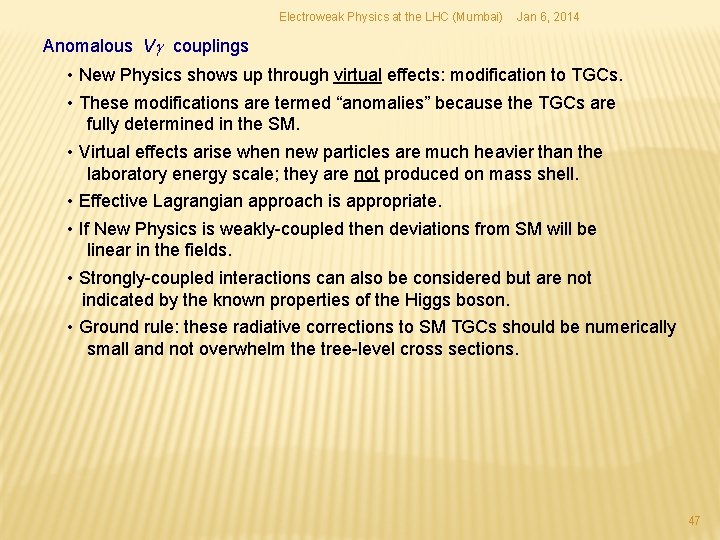 Electroweak Physics at the LHC (Mumbai) Jan 6, 2014

Anomalous $V\gamma$ couplings

• New Physics shows up through virtual effects: modification to TGCs.

• These modifications are termed “anomalies” because the TGCs are fully determined in the SM.

• Virtual effects arise when new particles are much heavier than the laboratory energy scale; they are not produced on mass shell.

• Effective Lagrangian approach is appropriate.

• If New Physics is weakly-coupled then deviations from SM will be linear in the fields.

• Strongly-coupled interactions can also be considered but are not indicated by the known properties of the Higgs boson.

• Ground rule: these radiative corrections to SM TGCs should be numerically small and not overwhelm the tree-level cross sections.

47